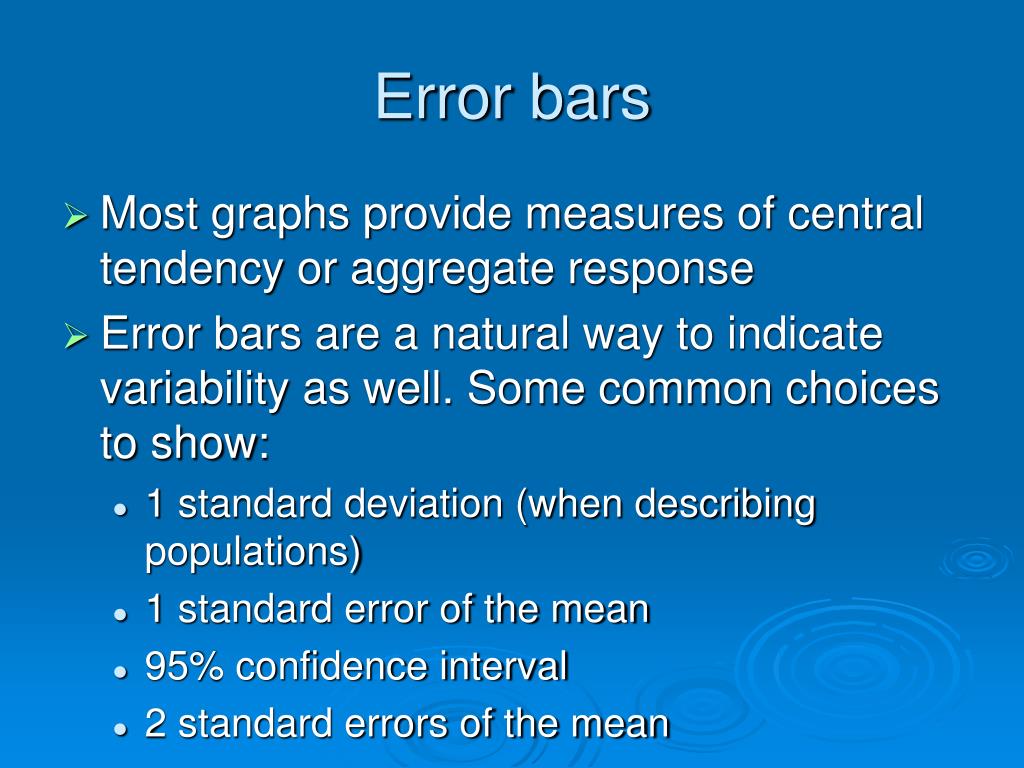 Error bars

➢ Most graphs provide measures of central tendency or aggregate response

➢ Error bars are a natural way to indicate variability as well. Some common choices to show:

• 1 standard deviation (when describing populations)
• 1 standard error of the mean
• 95% confidence interval
• 2 standard errors of the mean